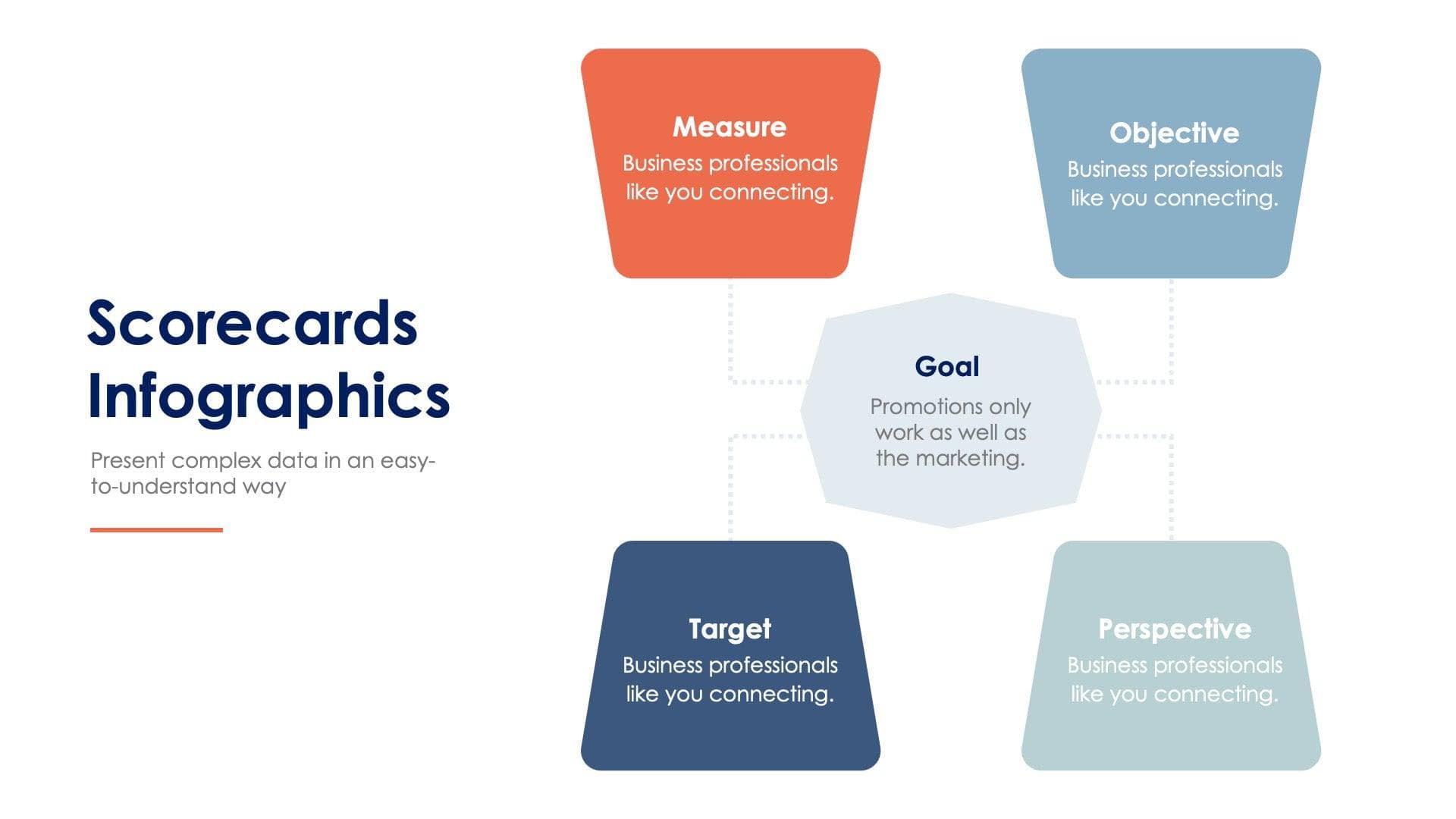 Scorecards Infographics

Present complex data in an easy-to-understand way

Measure
Business professionals like you connecting.

Objective
Business professionals like you connecting.

Goal
Promotions only work as well as the marketing.

Target
Business professionals like you connecting.

Perspective
Business professionals like you connecting.